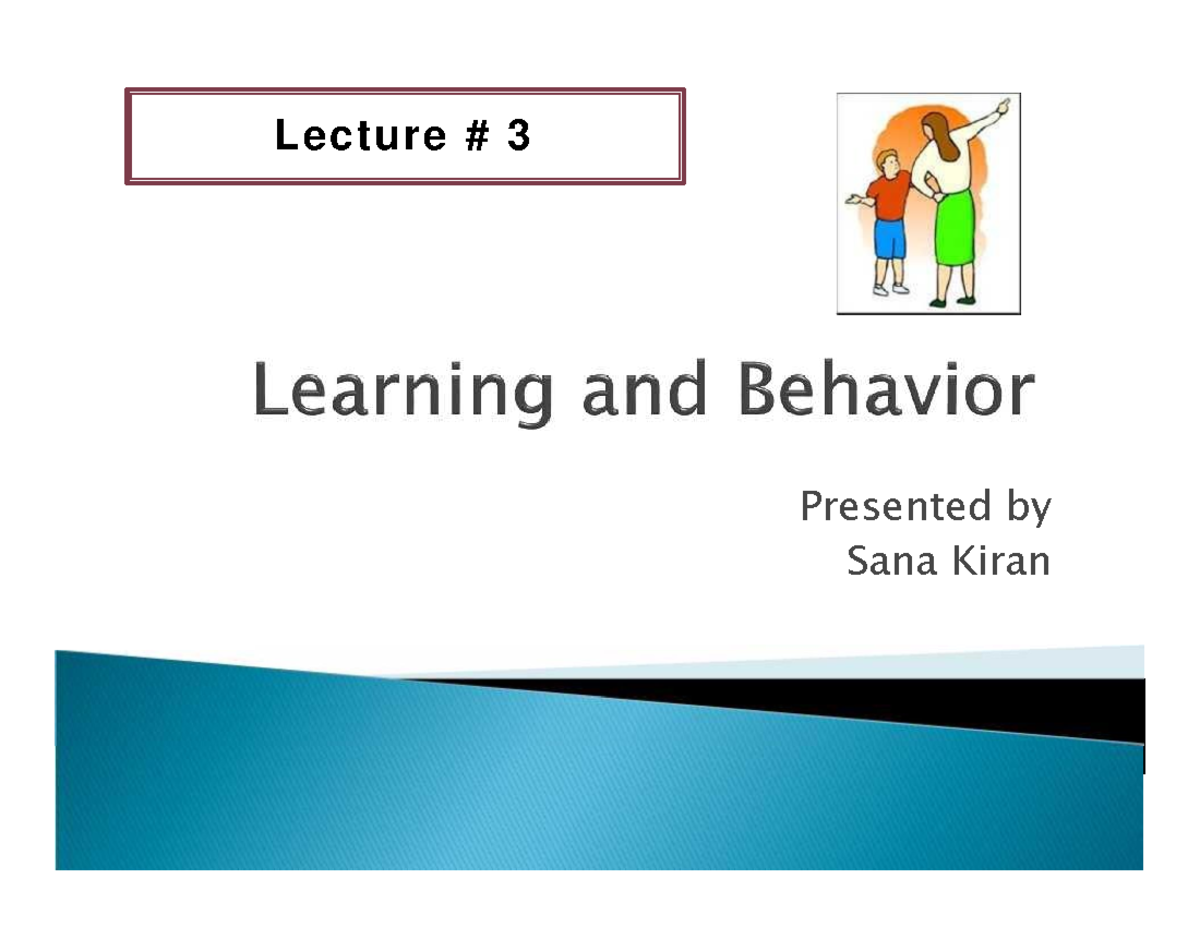 Lecture # 3

Learning and Behavior

Presented by
Sana Kiran